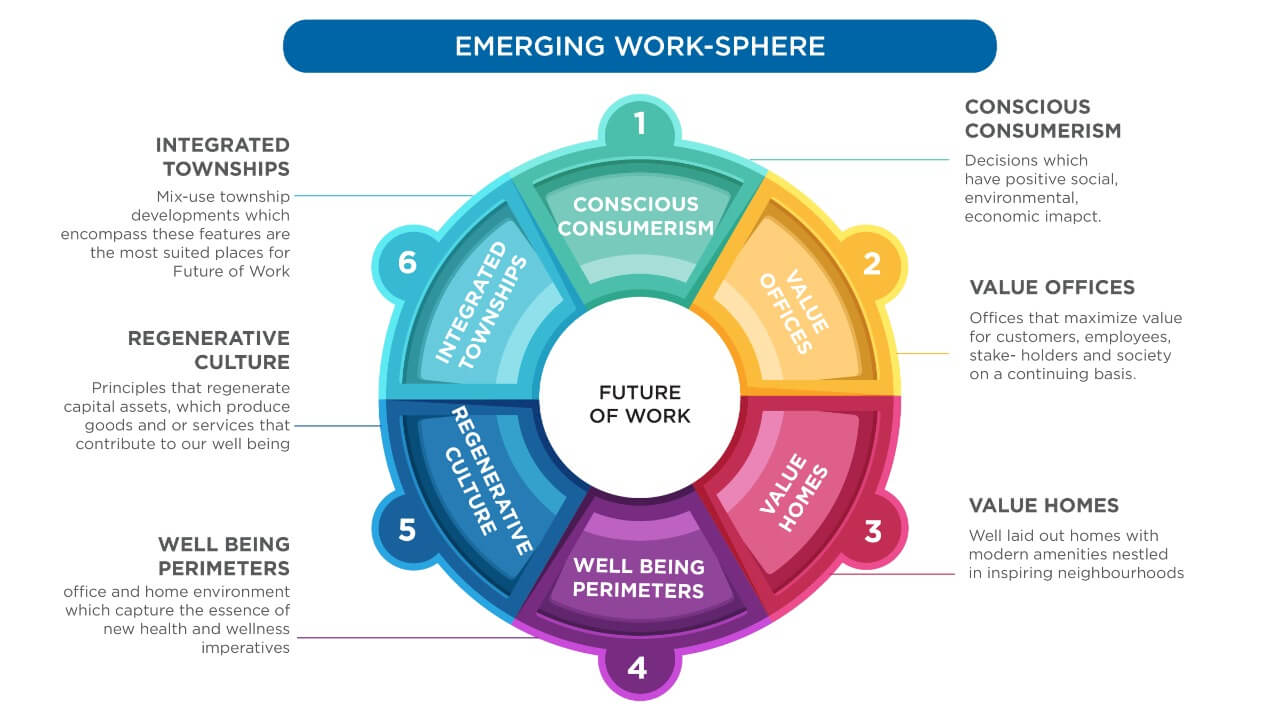 EMERGING WORK-SPHERE

INTEGRATED TOWNSHIPS
Mix-use township developments which encompass these features are the most suited places for Future of Work

REGENERATIVE CULTURE
Principles that regenerate capital assets, which produce goods and or services that contribute to our well being

WELL BEING PERIMETERS
office and home environment which capture the essence of new health and wellness imperatives

1
CONSCIOUS CONSUMERISM

2
VALUE OFFICES

3
VALUE HOMES

4
WELL BEING PERIMETERS

5
REGENERATIVE CULTURE

6
INTEGRATED TOWNSHIPS

FUTURE OF WORK

CONSCIOUS CONSUMERISM
Decisions which have positive social, environmental, economic imapct.

VALUE OFFICES
Offices that maximize value for customers, employees, stake- holders and society on a continuing basis.

VALUE HOMES
Well laid out homes with modern amenities nestled in inspiring neighbourhoods